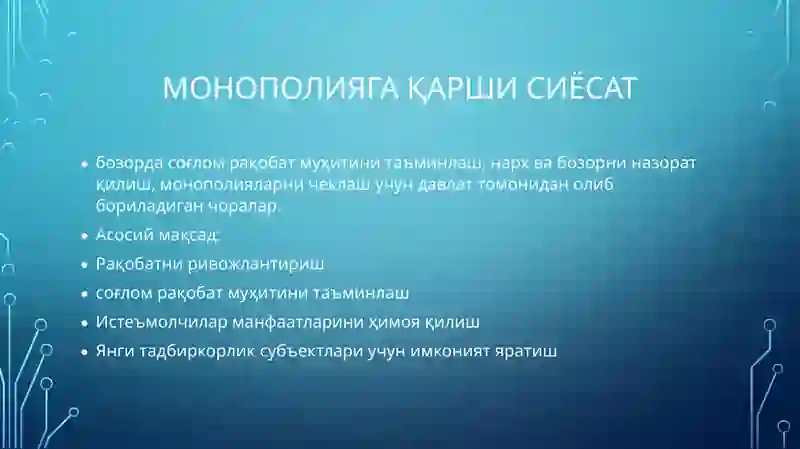 МОНОПОЛИЯГА ҚАРШИ СИЁСАТ

• бозорда соғлом рақобат муҳитини таъминлаш, нарх ва бозорни назорат қилиш, монополияларни чеклаш учун давлат томонидан олиб бориладиган чоралар.
• Асосий мақсад:
• Рақобатни ривожлантириш
• соғлом рақобат муҳитини таъминлаш
• Истеъмолчилар манфаатларини ҳимоя қилиш
• Янги тадбиркорлик субъектлари учун имконият яратиш